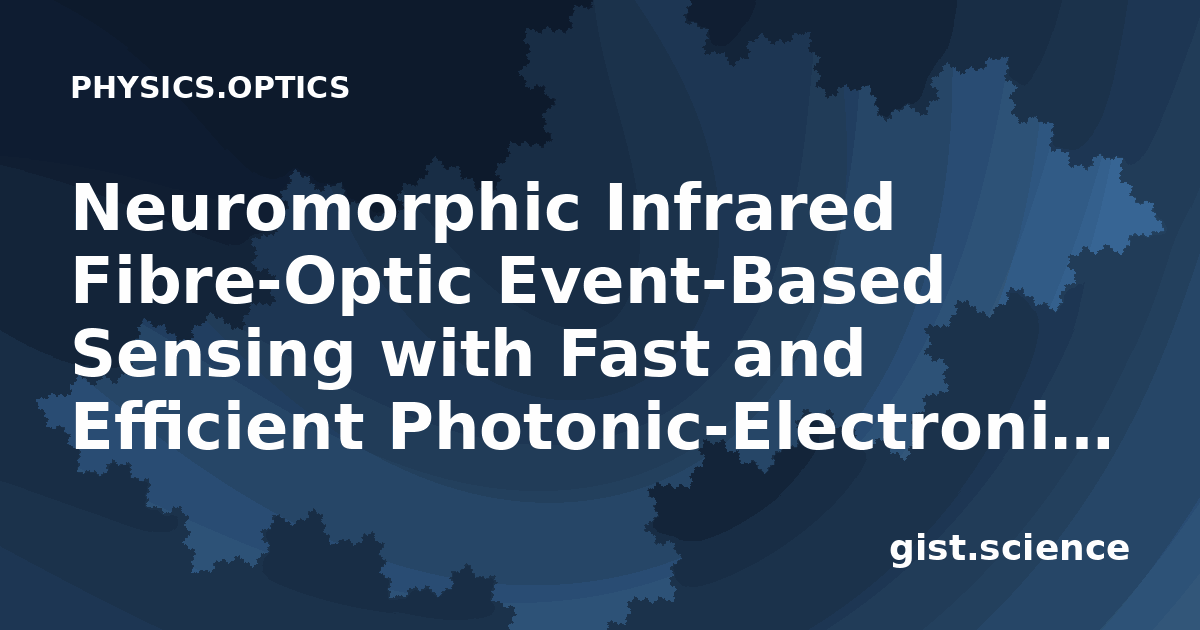 PHYSICS.OPTICS

Neuromorphic Infrared Fibre-Optic Event-Based Sensing with Fast and Efficient Photonic-Electroni…

gist.science